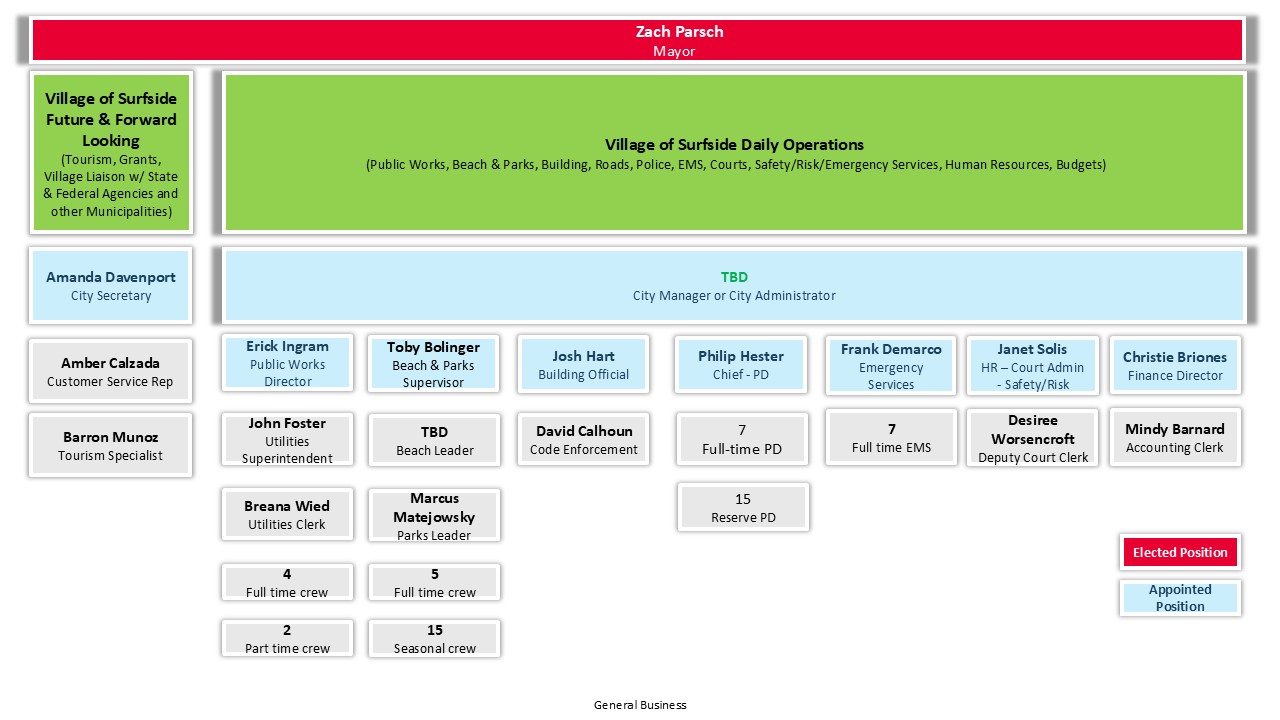 Zach Parsch
Mayor

Village of Surfside Future & Forward Looking
(Tourism, Grants, Village Liaison w/ State & Federal Agencies and other Municipalities)

Village of Surfside Daily Operations
(Public Works, Beach & Parks, Building, Roads, Police, EMS, Courts, Safety/Risk/Emergency Services, Human Resources, Budgets)

Amanda Davenport
City Secretary

TBD
City Manager or City Administrator

Amber Calzada
Customer Service Rep

Barron Munoz
Tourism Specialist

Erick Ingram
Public Works Director

John Foster
Utilities Superintendent

Breana Wied
Utilities Clerk

4
Full time crew

2
Part time crew

Toby Bolinger
Beach & Parks Supervisor

TBD
Beach Leader

Marcus Matejowsky
Parks Leader

5
Full time crew

15
Seasonal crew

Josh Hart
Building Official

David Calhoun
Code Enforcement

Philip Hester
Chief - PD

7
Full-time PD

15
Reserve PD

Frank Demarco
Emergency Services

7
Full time EMS

Janet Solis
HR – Court Admin - Safety/Risk

Desiree Worsencroft
Deputy Court Clerk

Christie Briones
Finance Director

Mindy Barnard
Accounting Clerk

Elected Position

Appointed Position

General Business